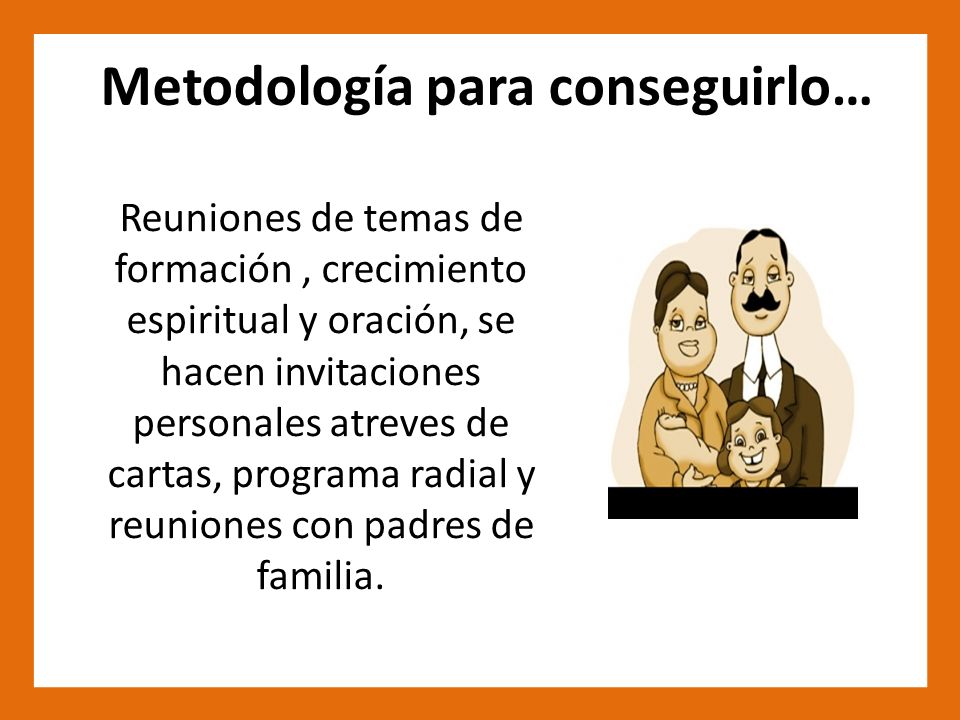 Metodología para conseguirlo…

Reuniones de temas de formación , crecimiento espiritual y oración, se hacen invitaciones personales atreves de cartas, programa radial y reuniones con padres de familia.